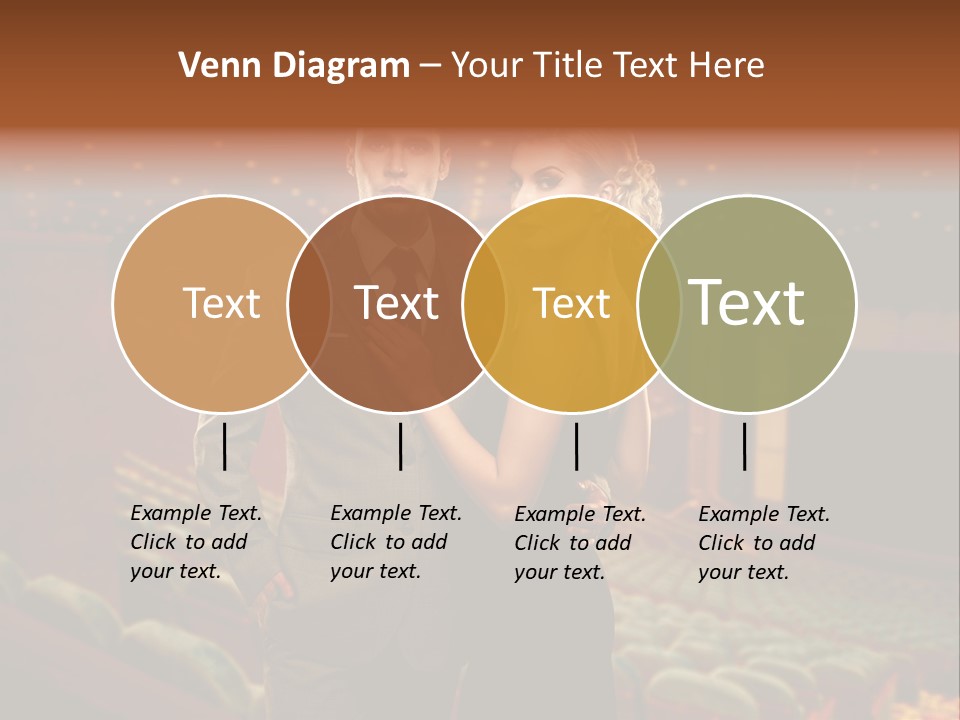 Venn Diagram – Your Title Text Here

Text

Text

Text

Text

Example Text. Click to add your text.

Example Text. Click to add your text.

Example Text. Click to add your text.

Example Text. Click to add your text.